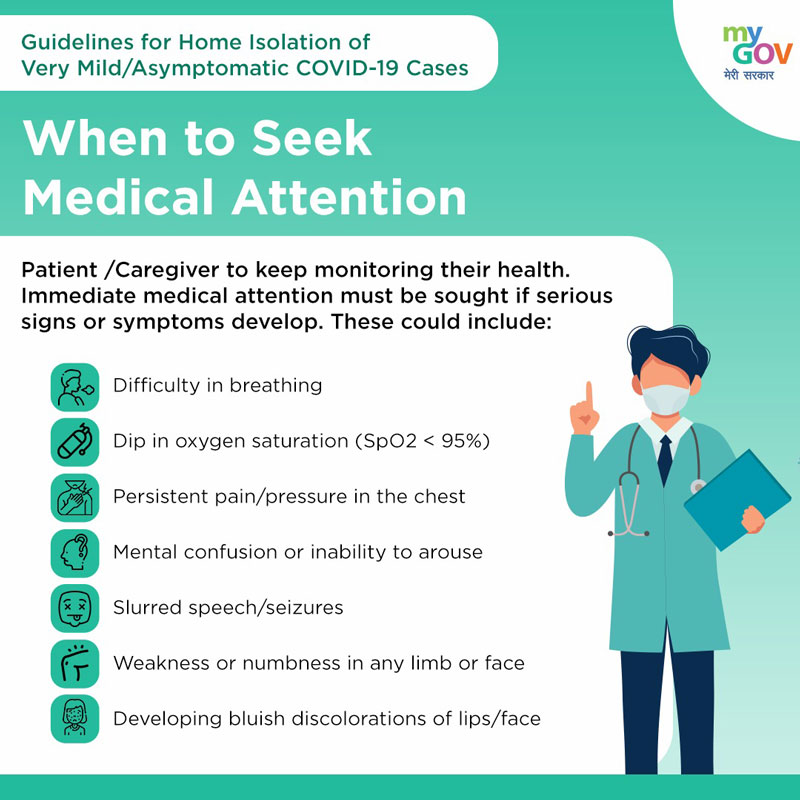 Guidelines for Home Isolation of Very Mild/Asymptomatic COVID-19 Cases

my GOV
मेरी सरकार

When to Seek Medical Attention

Patient /Caregiver to keep monitoring their health. Immediate medical attention must be sought if serious signs or symptoms develop. These could include:

Difficulty in breathing

Dip in oxygen saturation (SpO2 < 95%)

Persistent pain/pressure in the chest

Mental confusion or inability to arouse

Slurred speech/seizures

Weakness or numbness in any limb or face

Developing bluish discolorations of lips/face